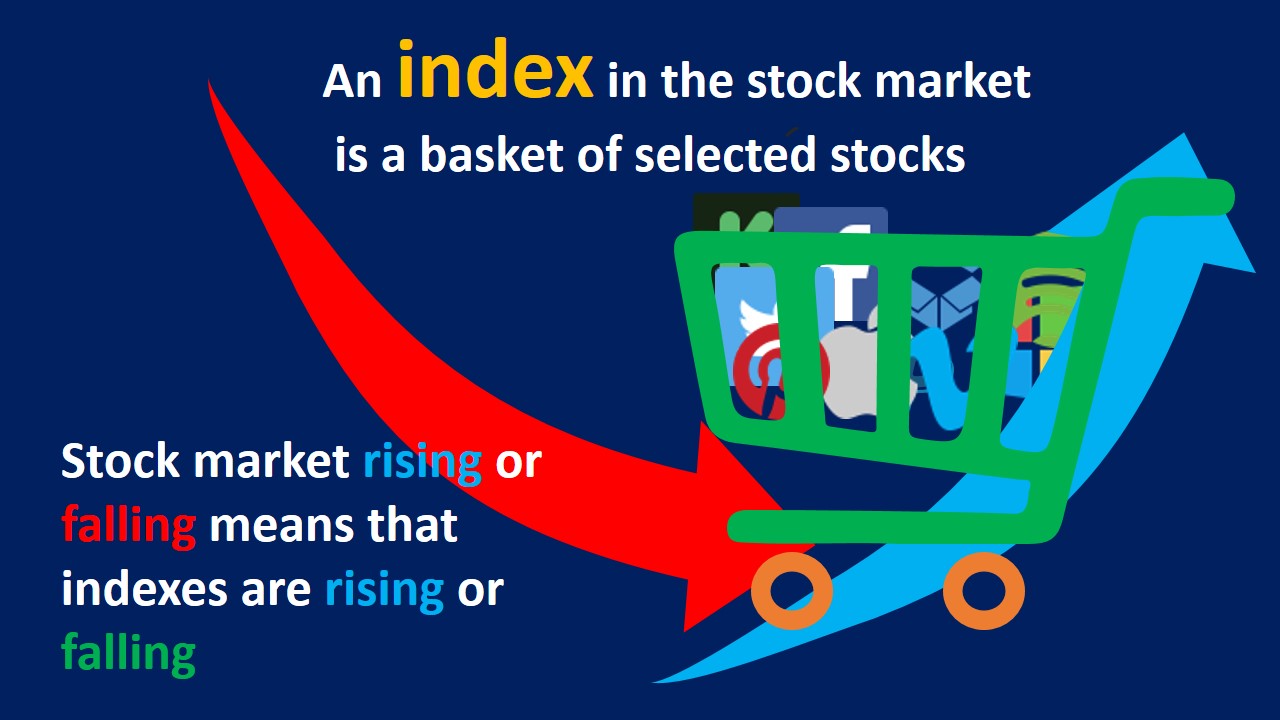 An index in the stock market is a basket of selected stocks

Stock market rising or falling means that indexes are rising or falling